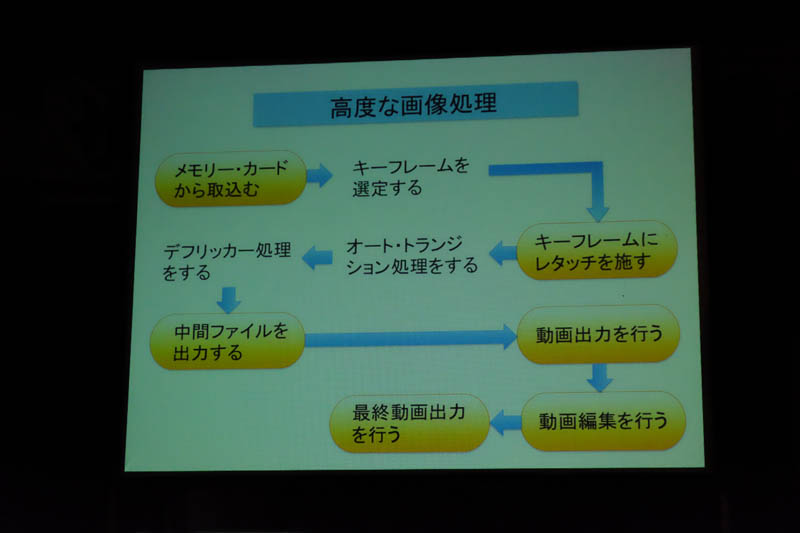 高度な画像処理

メモリー・カードから取込む

キーフレームを選定する

キーフレームにレタッチを施す

オート・トランジション処理をする

デフリッカー処理をする

中間ファイルを出力する

動画出力を行う

動画編集を行う

最終動画出力を行う